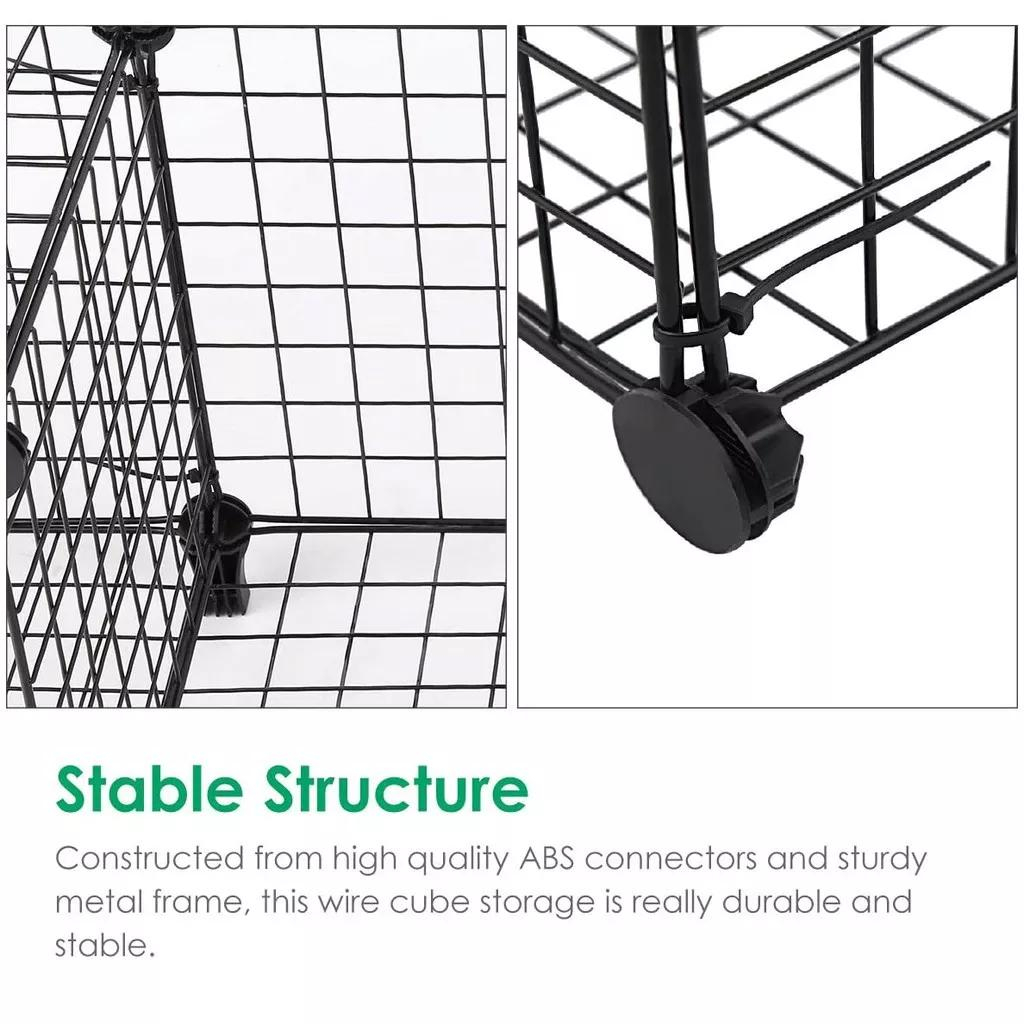 Stable Structure

Constructed from high quality ABS connectors and sturdy metal frame, this wire cube storage is really durable and stable.